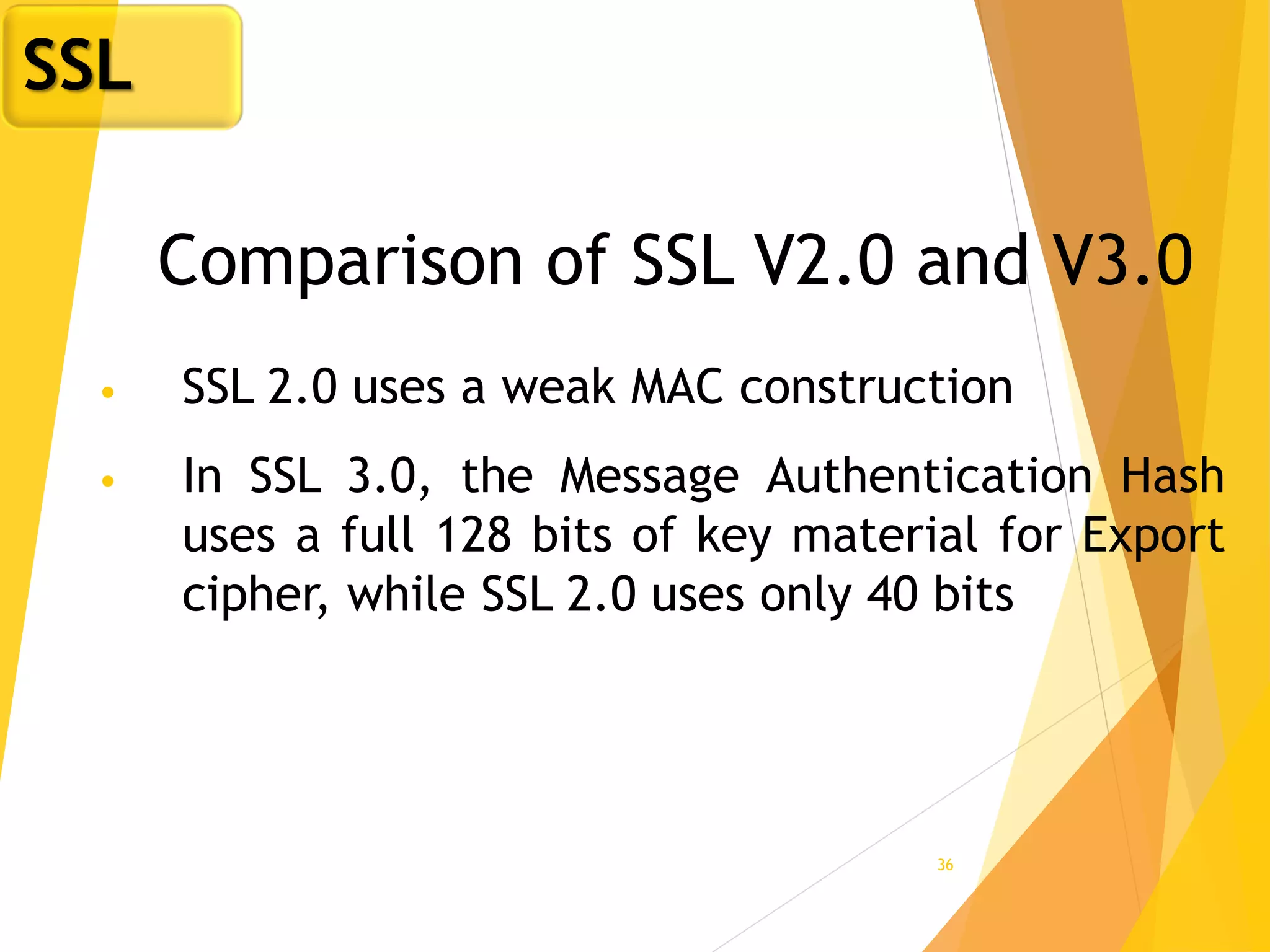 SSL

Comparison of SSL V2.0 and V3.0

• SSL 2.0 uses a weak MAC construction

• In SSL 3.0, the Message Authentication Hash uses a full 128 bits of key material for Export cipher, while SSL 2.0 uses only 40 bits

36